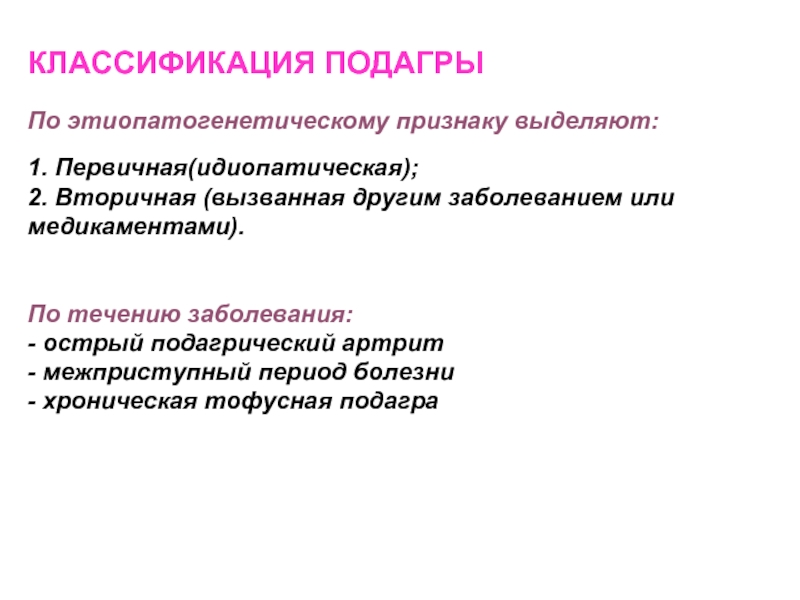 КЛАССИФИКАЦИЯ ПОДАГРЫ

По этиопатогенетическому признаку выделяют:

1. Первичная(идиопатическая);
2. Вторичная (вызванная другим заболеванием или медикаментами).

По течению заболевания:
- острый подагрический артрит
- межприступный период болезни
- хроническая тофусная подагра